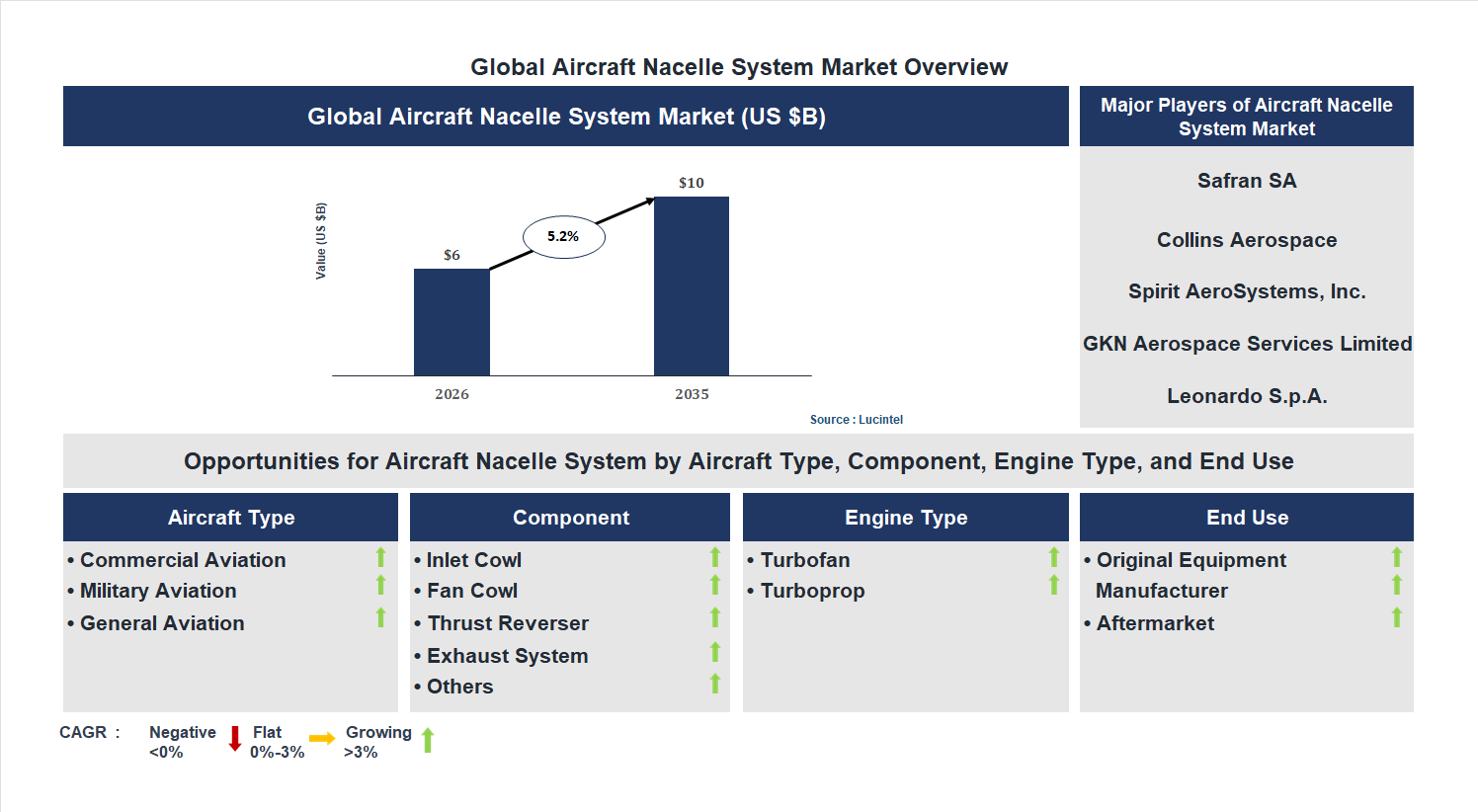 Global Aircraft Nacelle System Market Overview

Global Aircraft Nacelle System Market (US $B)

Value (US $B)

$6

5.2%

$10

2026

2035

Source : Lucintel

Major Players of Aircraft Nacelle System Market

Safran SA

Collins Aerospace

Spirit AeroSystems, Inc.

GKN Aerospace Services Limited

Leonardo S.p.A.

Opportunities for Aircraft Nacelle System by Aircraft Type, Component, Engine Type, and End Use

Aircraft Type
• Commercial Aviation
• Military Aviation
• General Aviation

Component
• Inlet Cowl
• Fan Cowl
• Thrust Reverser
• Exhaust System
• Others

Engine Type
• Turbofan
• Turboprop

End Use
• Original Equipment Manufacturer
• Aftermarket

CAGR : Negative <0% Flat 0%-3% Growing >3%